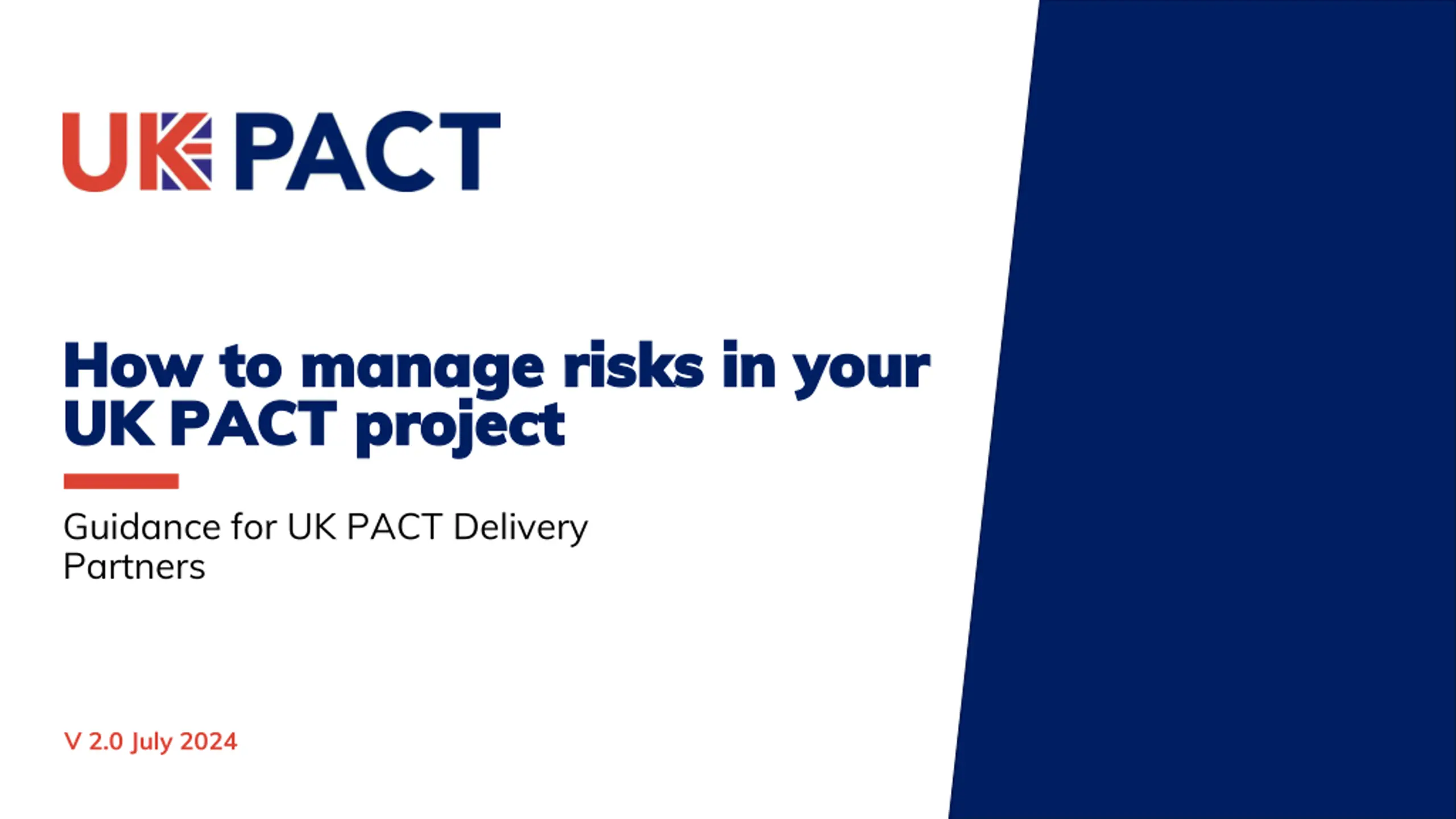 UK PACT

How to manage risks in your UK PACT project

Guidance for UK PACT Delivery Partners

V 2.0 July 2024